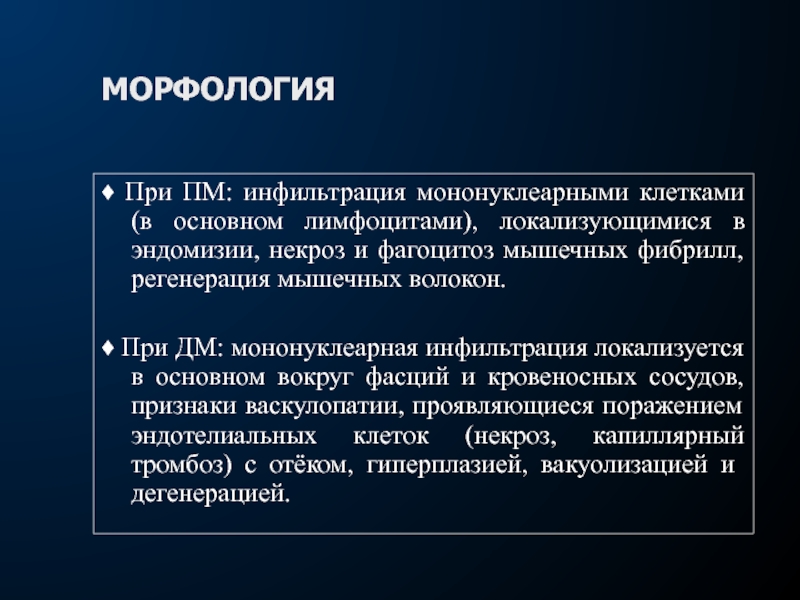 МОРФОЛОГИЯ

♦ При ПМ: инфильтрация мононуклеарными клетками (в основном лимфоцитами), локализующимися в эндомизии, некроз и фагоцитоз мышечных фибрилл, регенерация мышечных волокон.

♦ При ДМ: мононуклеарная инфильтрация локализуется в основном вокруг фасций и кровеносных сосудов, признаки васкулопатии, проявляющиеся поражением эндотелиальных клеток (некроз, капиллярный тромбоз) с отёком, гиперплазией, вакуолизацией и дегенерацией.